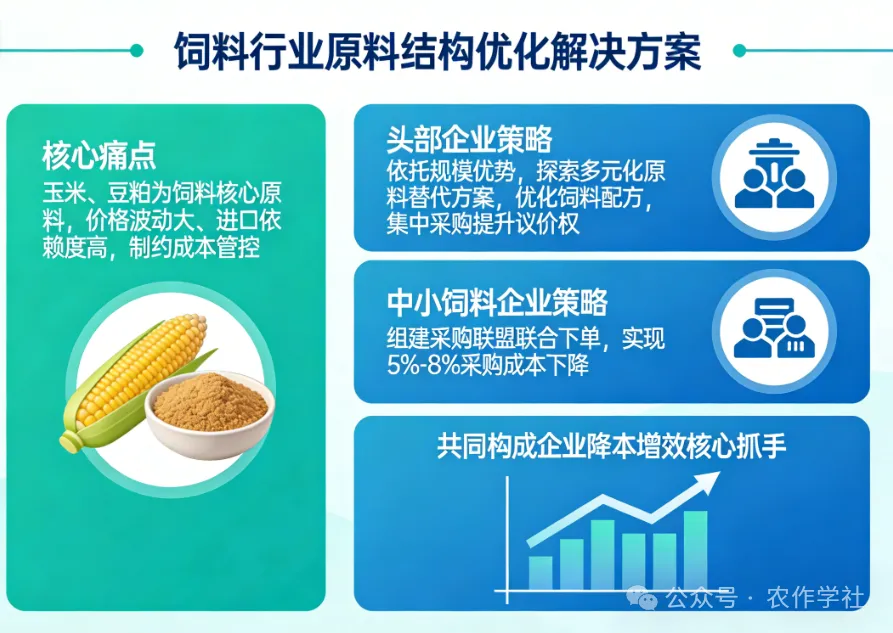 饲料行业原料结构优化解决方案

核心痛点
玉米、豆粕为饲料核心原料，价格波动大、进口依赖度高，制约成本管控

头部企业策略
依托规模优势，探索多元化原料替代方案，优化饲料配方，集中采购提升议价权

中小饲料企业策略
组建采购联盟联合下单，实现5%-8%采购成本下降

共同构成企业降本增效核心抓手

公众号 · 农作学社